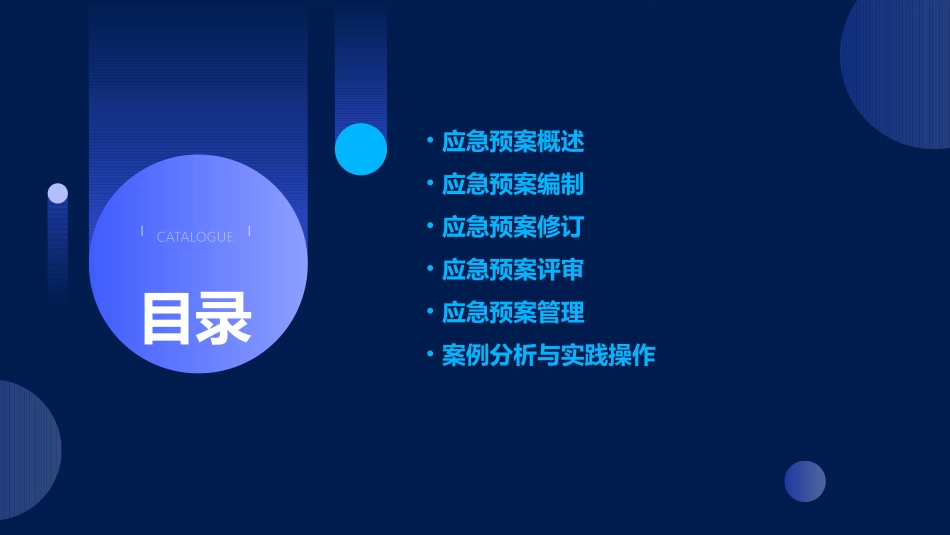 CATALOGUE

目录

• 应急预案概述
• 应急预案编制
• 应急预案修订
• 应急预案评审
• 应急预案管理
• 案例分析与实践操作